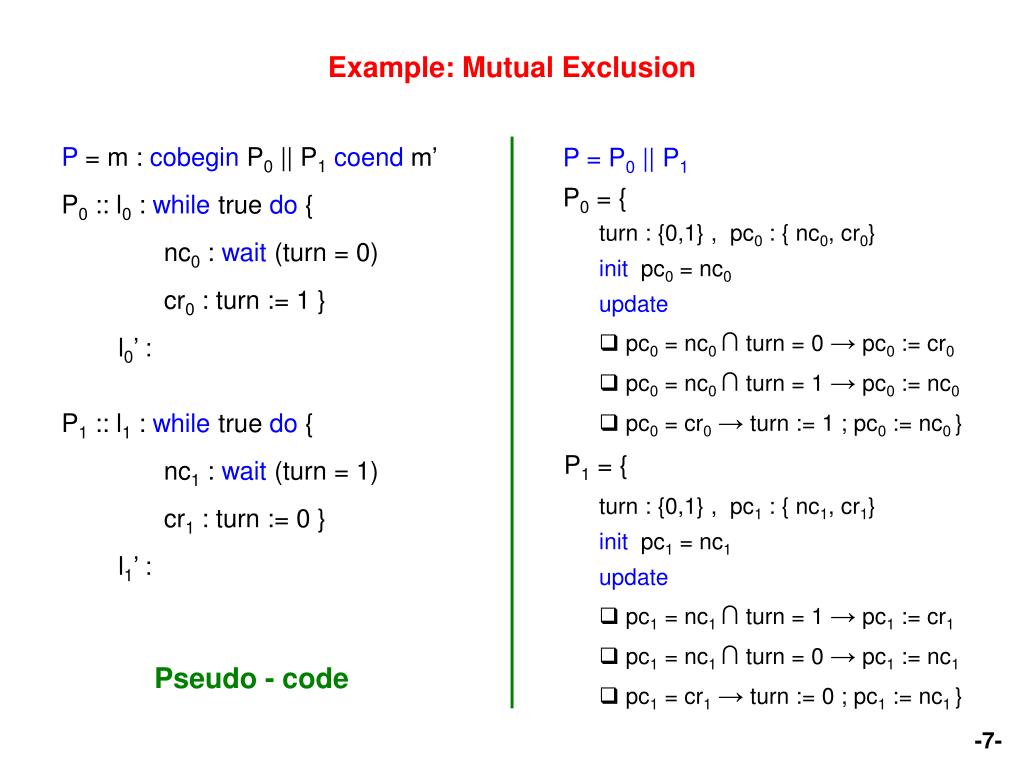 Example: Mutual Exclusion

P = m : cobegin $P_0$ || $P_1$ coend m'

$P_0$ :: $l_0$ : while true do {

$nc_0$ : wait (turn = 0)

$cr_0$ : turn := 1 }

$l_0$' :

$P_1$ :: $l_1$ : while true do {

$nc_1$ : wait (turn = 1)

$cr_1$ : turn := 0 }

$l_1$' :

Pseudo - code

P = $P_0$ || $P_1$

$P_0$ = {

turn : {0,1} , $pc_0$ : { $nc_0$, $cr_0$}

init $pc_0 = nc_0$

update

❑ $pc_0 = nc_0 \cap$ turn = 0 → $pc_0 := cr_0$

❑ $pc_0 = nc_0 \cap$ turn = 1 → $pc_0 := nc_0$

❑ $pc_0 = cr_0$ → turn := 1 ; $pc_0 := nc_0$ }

$P_1$ = {

turn : {0,1} , $pc_1$ : { $nc_1$, $cr_1$}

init $pc_1 = nc_1$

update

❑ $pc_1 = nc_1 \cap$ turn = 1 → $pc_1 := cr_1$

❑ $pc_1 = nc_1 \cap$ turn = 0 → $pc_1 := nc_1$

❑ $pc_1 = cr_1$ → turn := 0 ; $pc_1 := nc_1$ }

-7-